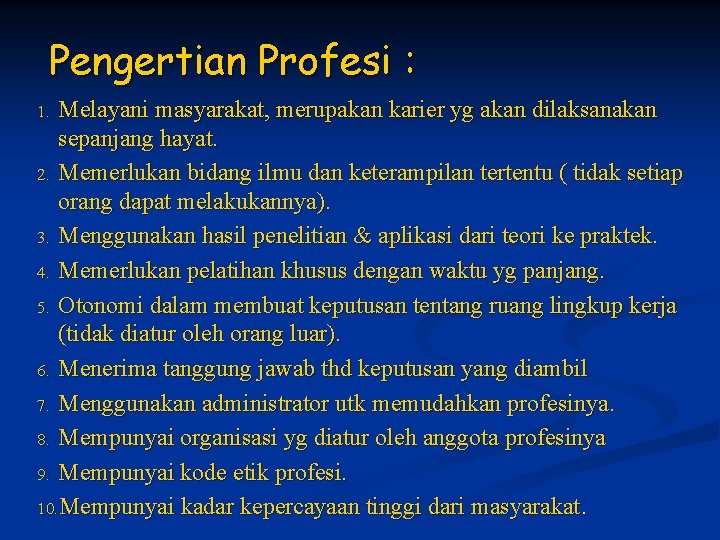 Pengertian Profesi :

1. Melayani masyarakat, merupakan karier yg akan dilaksanakan sepanjang hayat.
2. Memerlukan bidang ilmu dan keterampilan tertentu ( tidak setiap orang dapat melakukannya).
3. Menggunakan hasil penelitian & aplikasi dari teori ke praktek.
4. Memerlukan pelatihan khusus dengan waktu yg panjang.
5. Otonomi dalam membuat keputusan tentang ruang lingkup kerja (tidak diatur oleh orang luar).
6. Menerima tanggung jawab thd keputusan yang diambil
7. Menggunakan administrator utk memudahkan profesinya.
8. Mempunyai organisasi yg diatur oleh anggota profesinya
9. Mempunyai kode etik profesi.
10. Mempunyai kadar kepercayaan tinggi dari masyarakat.